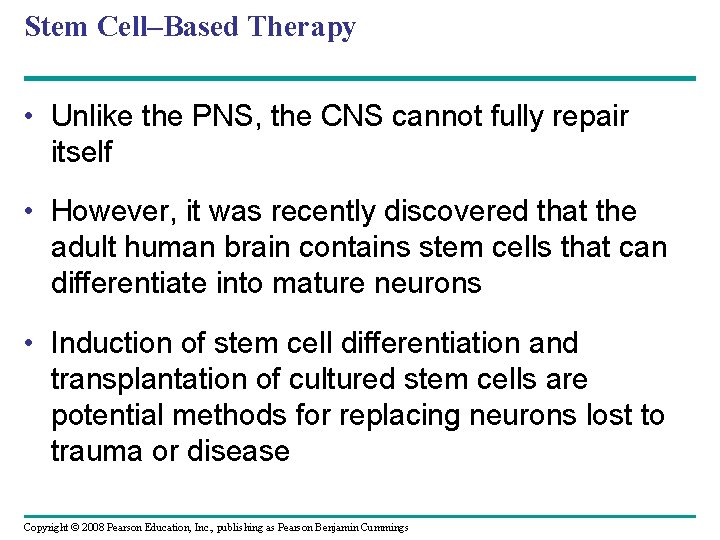 Stem Cell–Based Therapy

• Unlike the PNS, the CNS cannot fully repair itself

• However, it was recently discovered that the adult human brain contains stem cells that can differentiate into mature neurons

• Induction of stem cell differentiation and transplantation of cultured stem cells are potential methods for replacing neurons lost to trauma or disease

Copyright © 2008 Pearson Education, Inc., publishing as Pearson Benjamin Cummings